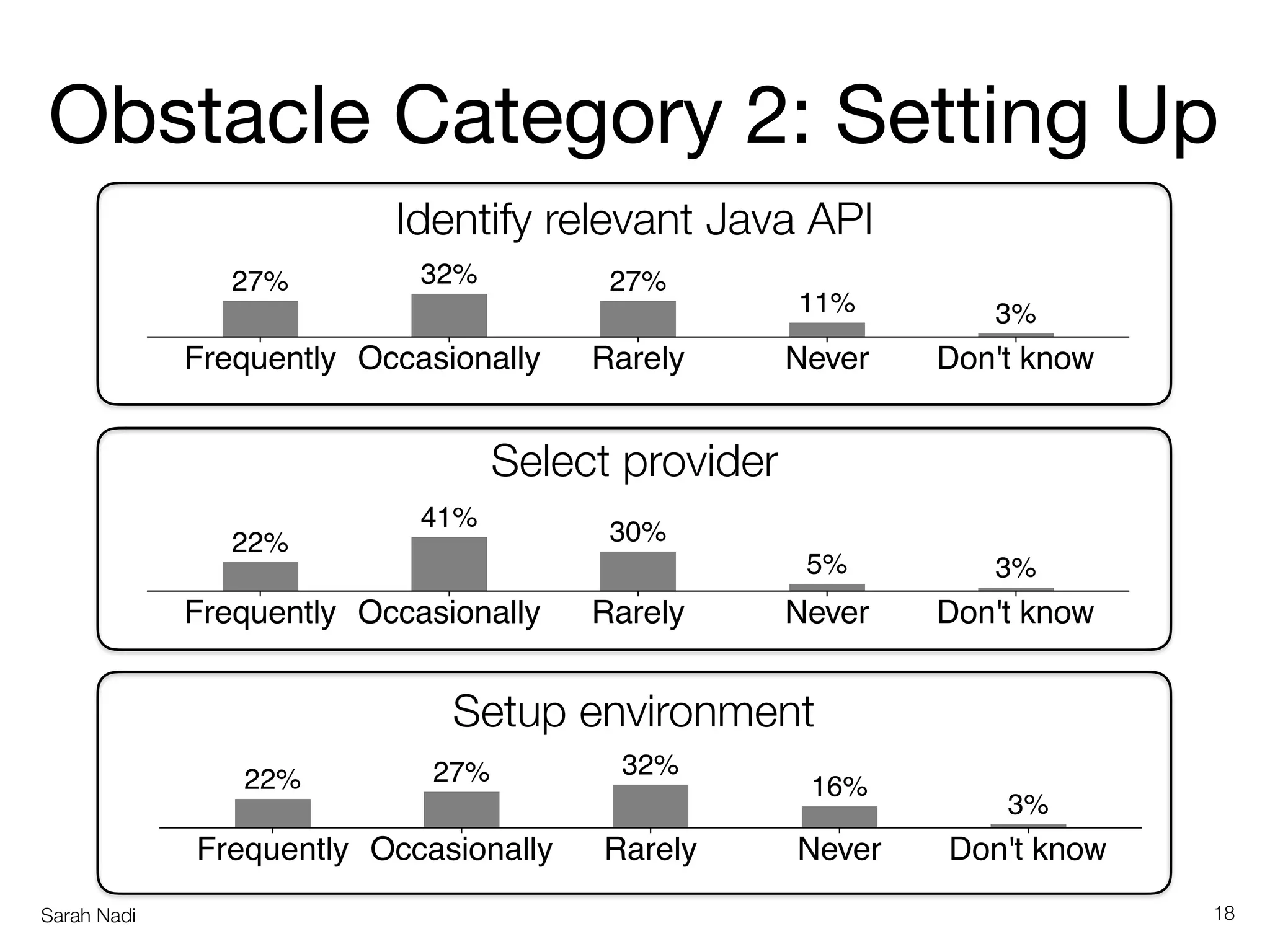 Obstacle Category 2: Setting Up

Identify relevant Java API

27% 32% 27% 11% 3%

Frequently Occasionally Rarely Never Don't know

Select provider

22% 41% 30% 5% 3%

Frequently Occasionally Rarely Never Don't know

Setup environment

22% 27% 32% 16% 3%

Frequently Occasionally Rarely Never Don't know

Sarah Nadi

18